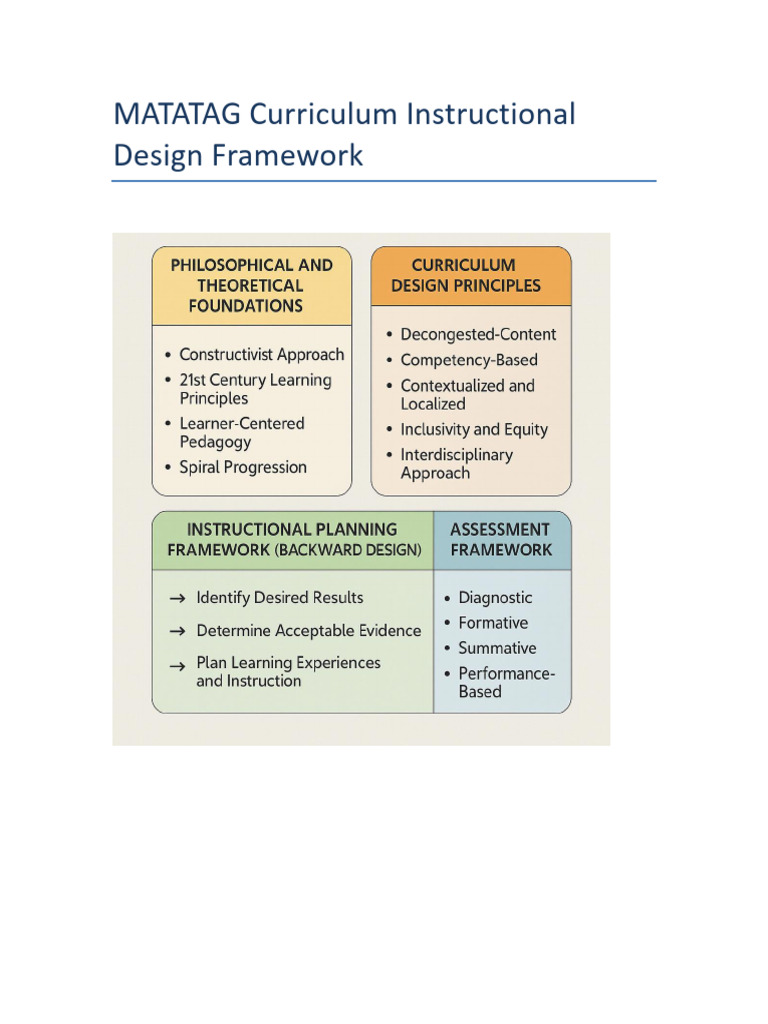 MATATAG Curriculum Instructional Design Framework

PHILOSOPHICAL AND THEORETICAL FOUNDATIONS

• Constructivist Approach
• 21st Century Learning Principles
• Learner-Centered Pedagogy
• Spiral Progression

CURRICULUM DESIGN PRINCIPLES

• Decongested-Content
• Competency-Based
• Contextualized and Localized
• Inclusivity and Equity
• Interdisciplinary Approach

INSTRUCTIONAL PLANNING FRAMEWORK (BACKWARD DESIGN)

→ Identify Desired Results
→ Determine Acceptable Evidence
→ Plan Learning Experiences and Instruction

ASSESSMENT FRAMEWORK

• Diagnostic
• Formative
• Summative
• Performance-Based